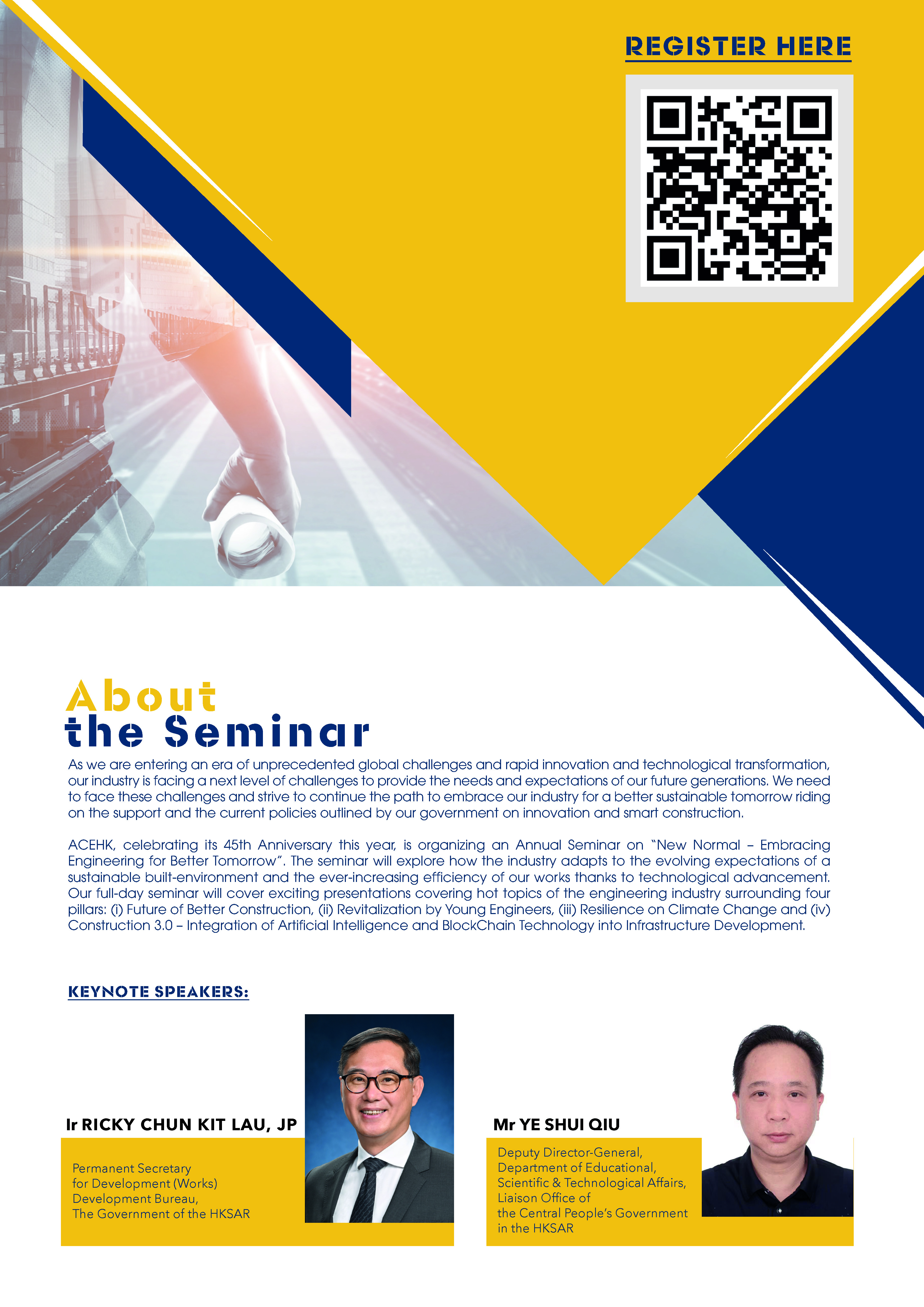 REGISTER HERE

About
the Seminar

As we are entering an era of unprecedented global challenges and rapid innovation and technological transformation, our industry is facing a next level of challenges to provide the needs and expectations of our future generations. We need to face these challenges and strive to continue the path to embrace our industry for a better sustainable tomorrow riding on the support and the current policies outlined by our government on innovation and smart construction.

ACEHK, celebrating its 45th Anniversary this year, is organizing an Annual Seminar on "New Normal – Embracing Engineering for Better Tomorrow". The seminar will explore how the industry adapts to the evolving expectations of a sustainable built-environment and the ever-increasing efficiency of our works thanks to technological advancement. Our full-day seminar will cover exciting presentations covering hot topics of the engineering industry surrounding four pillars: (i) Future of Better Construction, (ii) Revitalization by Young Engineers, (iii) Resilience on Climate Change and (iv) Construction 3.0 – Integration of Artificial Intelligence and BlockChain Technology into Infrastructure Development.

KEYNOTE SPEAKERS:

Ir RICKY CHUN KIT LAU, JP

Permanent Secretary for Development (Works) Development Bureau, The Government of the HKSAR

Mr YE SHUI QIU

Deputy Director-General, Department of Educational, Scientific & Technological Affairs, Liaison Office of the Central People's Government in the HKSAR